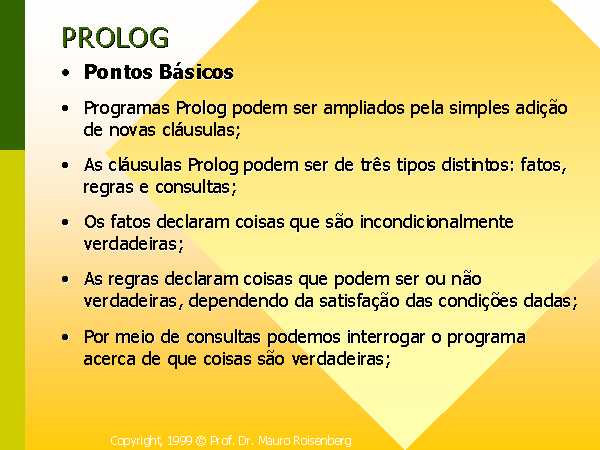 PROLOG

• Pontos Básicos

• Programas Prolog podem ser ampliados pela simples adição de novas cláusulas;

• As cláusulas Prolog podem ser de três tipos distintos: fatos, regras e consultas;

• Os fatos declaram coisas que são incondicionalmente verdadeiras;

• As regras declaram coisas que podem ser ou não verdadeiras, dependendo da satisfação das condições dadas;

• Por meio de consultas podemos interrogar o programa acerca de que coisas são verdadeiras;

Copyright, 1999 © Prof. Dr. Mauro Roisenberg